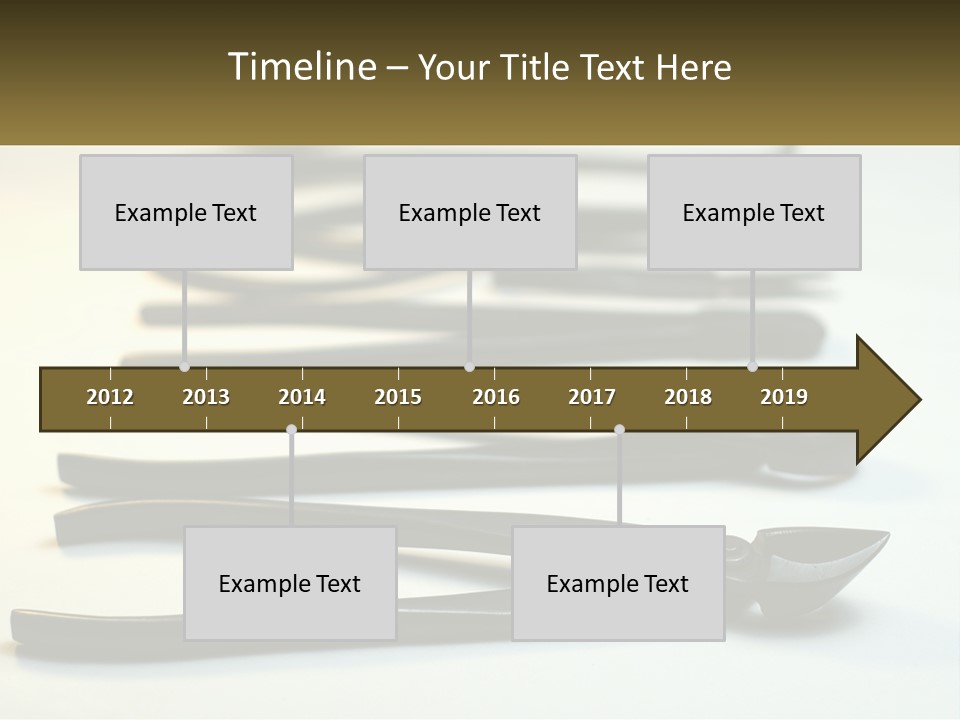 Timeline – Your Title Text Here

Example Text

Example Text

Example Text

2012 2013 2014 2015 2016 2017 2018 2019

Example Text

Example Text